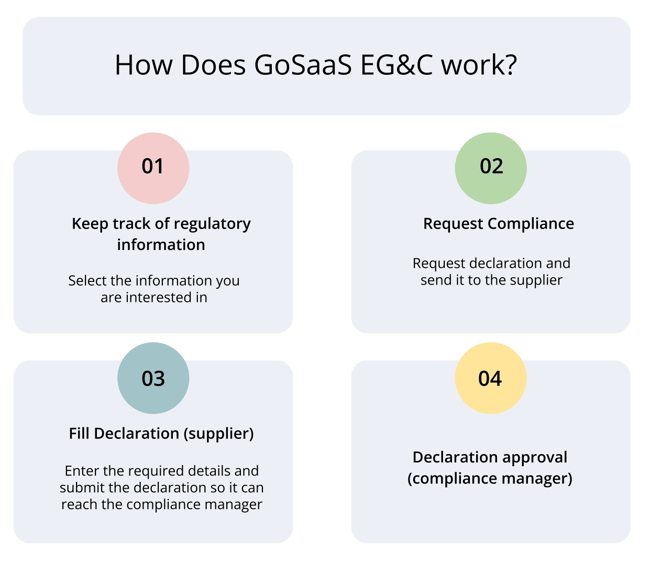 How Does GoSaaS EG&C work?

01

Keep track of regulatory information

Select the information you are interested in

02

Request Compliance

Request declaration and send it to the supplier

03

Fill Declaration (supplier)

Enter the required details and submit the declaration so it can reach the compliance manager

04

Declaration approval (compliance manager)